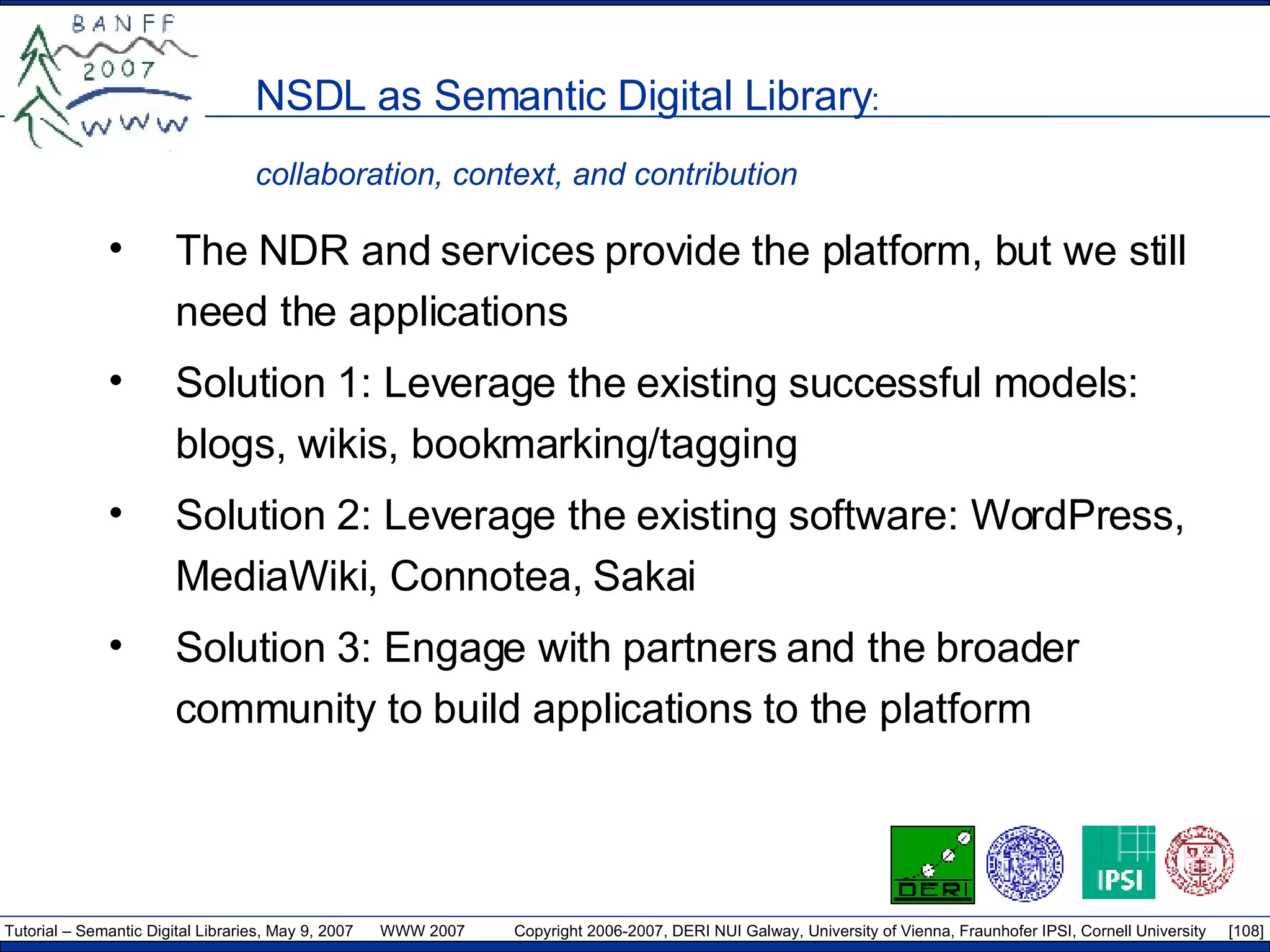 BANFF 2007 WWW

NSDL as Semantic Digital Library:

collaboration, context, and contribution

• The NDR and services provide the platform, but we still need the applications

• Solution 1: Leverage the existing successful models: blogs, wikis, bookmarking/tagging

• Solution 2: Leverage the existing software: WordPress, MediaWiki, Connotea, Sakai

• Solution 3: Engage with partners and the broader community to build applications to the platform

DERI

IPSI

Tutorial – Semantic Digital Libraries, May 9, 2007 WWW 2007 Copyright 2006-2007, DERI NUI Galway, University of Vienna, Fraunhofer IPSI, Cornell University [108]